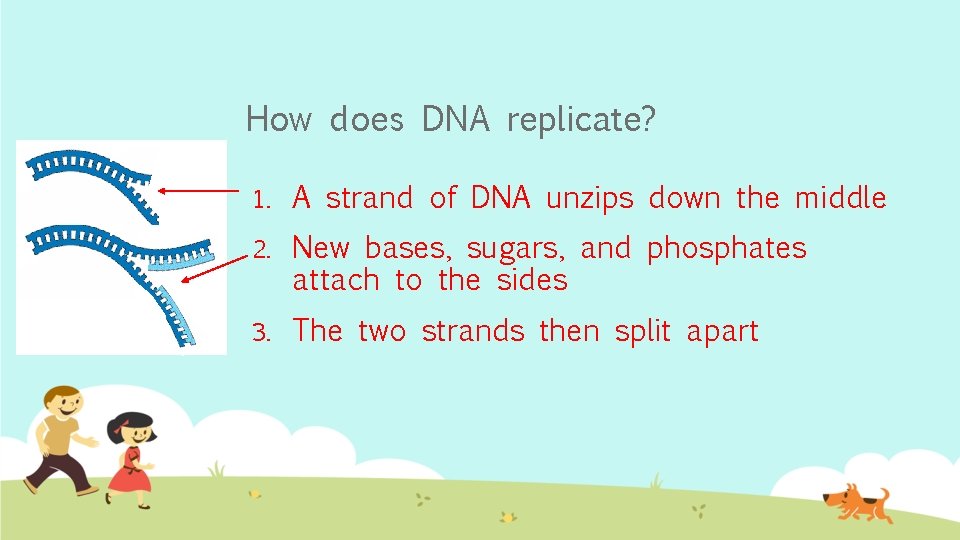 How does DNA replicate?

1. A strand of DNA unzips down the middle
2. New bases, sugars, and phosphates attach to the sides
3. The two strands then split apart